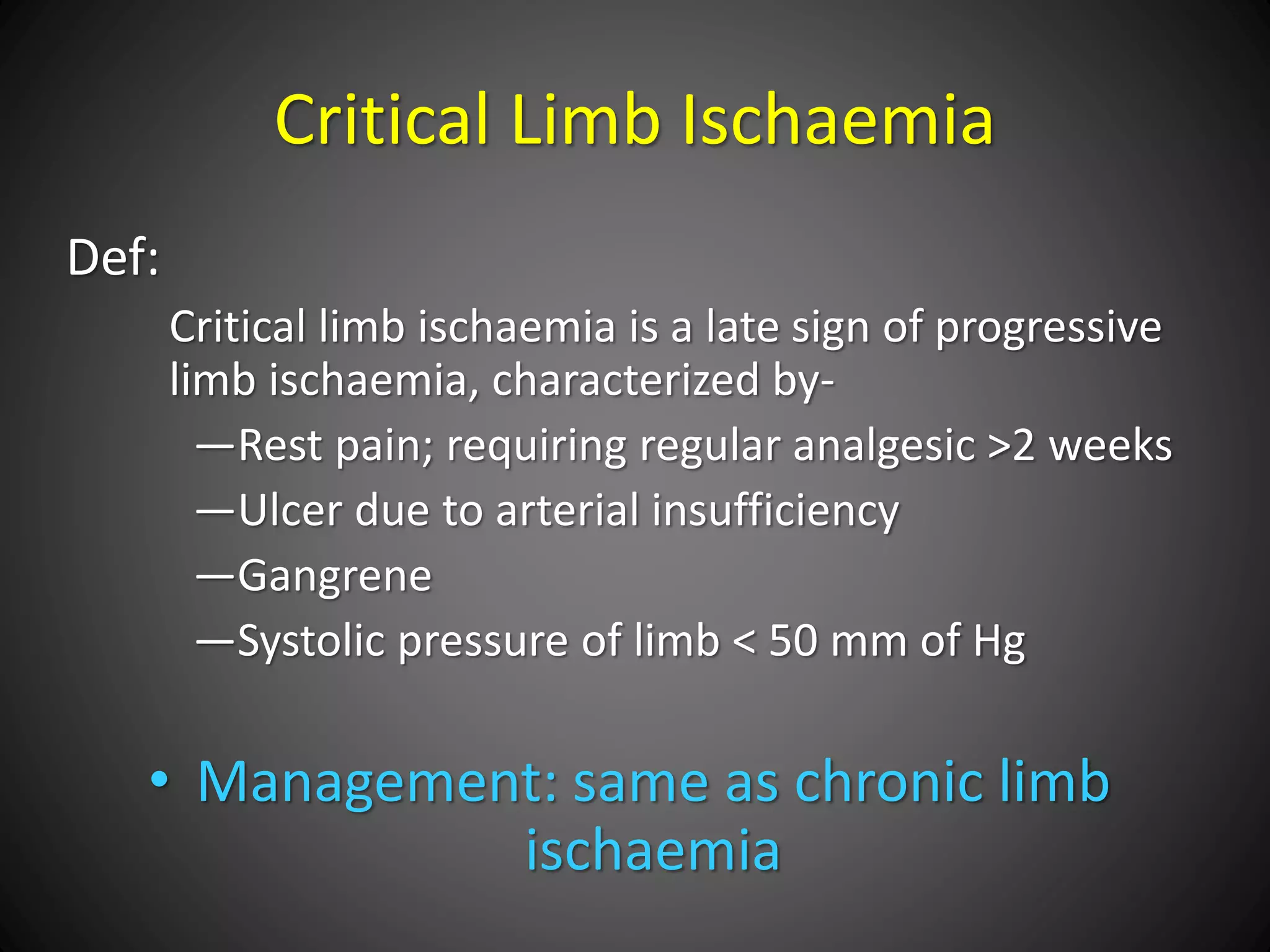 Critical Limb Ischaemia

Def:

Critical limb ischaemia is a late sign of progressive limb ischaemia, characterized by-

—Rest pain; requiring regular analgesic >2 weeks

—Ulcer due to arterial insufficiency

—Gangrene

—Systolic pressure of limb < 50 mm of Hg

• Management: same as chronic limb ischaemia